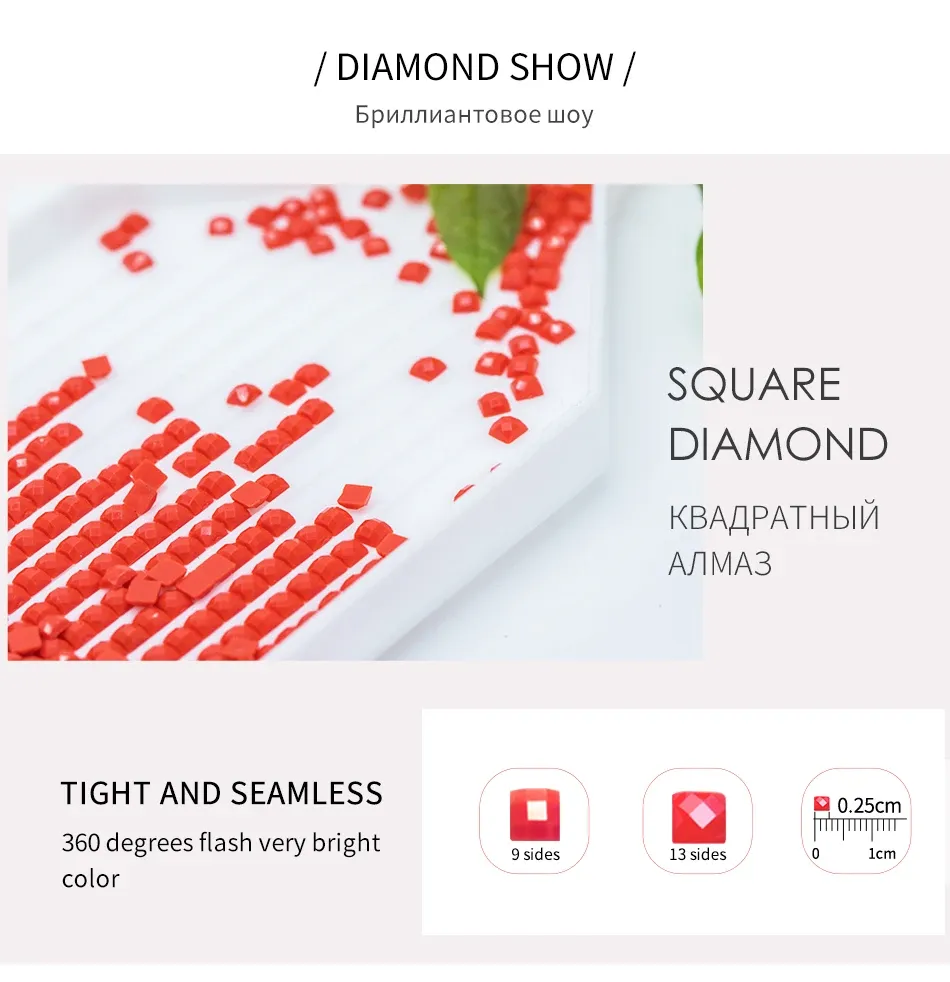 / DIAMOND SHOW /

Бриллиантовое шоу

SQUARE DIAMOND

КВАДРАТНЫЙ АЛМАЗ

TIGHT AND SEAMLESS

360 degrees flash very bright color

9 sides

13 sides

0.25cm

0

1cm